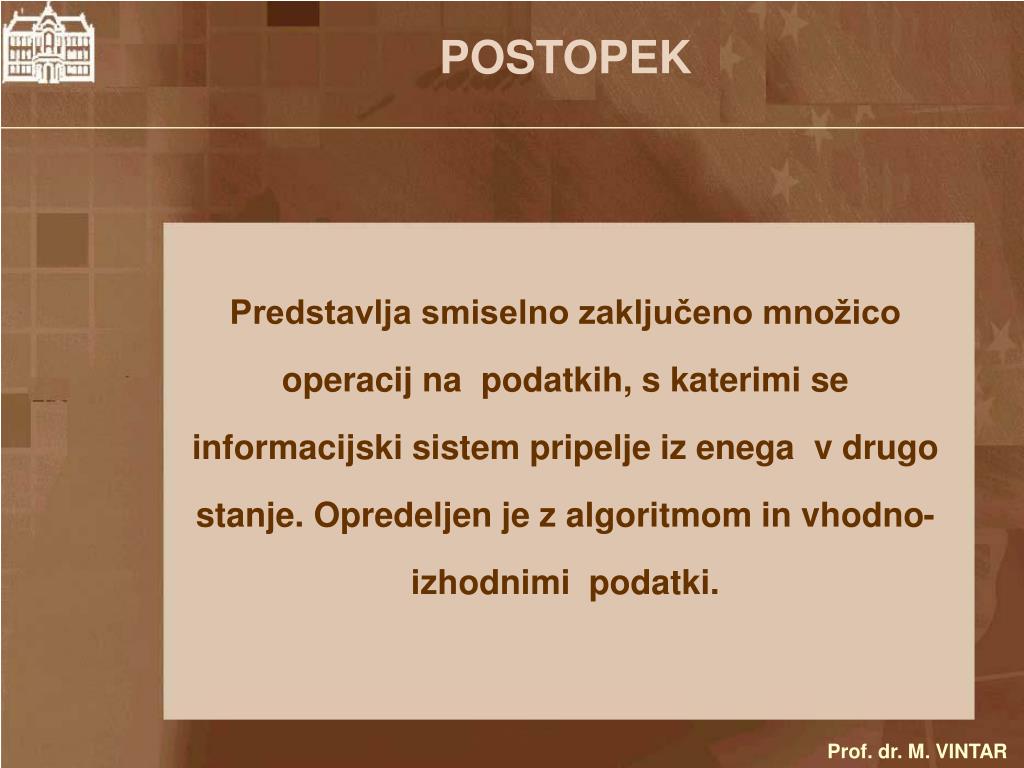 POSTOPEK

Predstavlja smiselno zaključeno množico operacij na podatkih, s katerimi se informacijski sistem pripelje iz enega v drugo stanje. Opredeljen je z algoritmom in vhodno-izhodnimi podatki.

Prof. dr. M. VINTAR